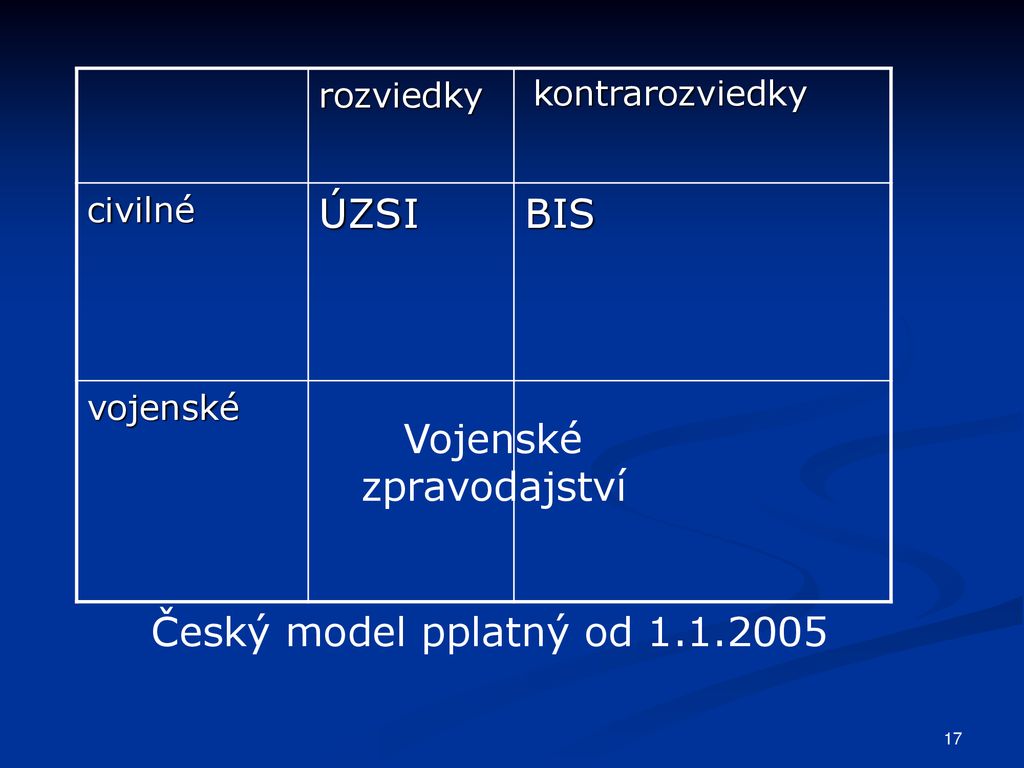 | | rozviedky | kontrarozviedky |
|---|---|---|
| civilné | ÚZSI | BIS |
| vojenské | Vojenské zpravodajství | |

Český model pplatný od 1.1.2005

17